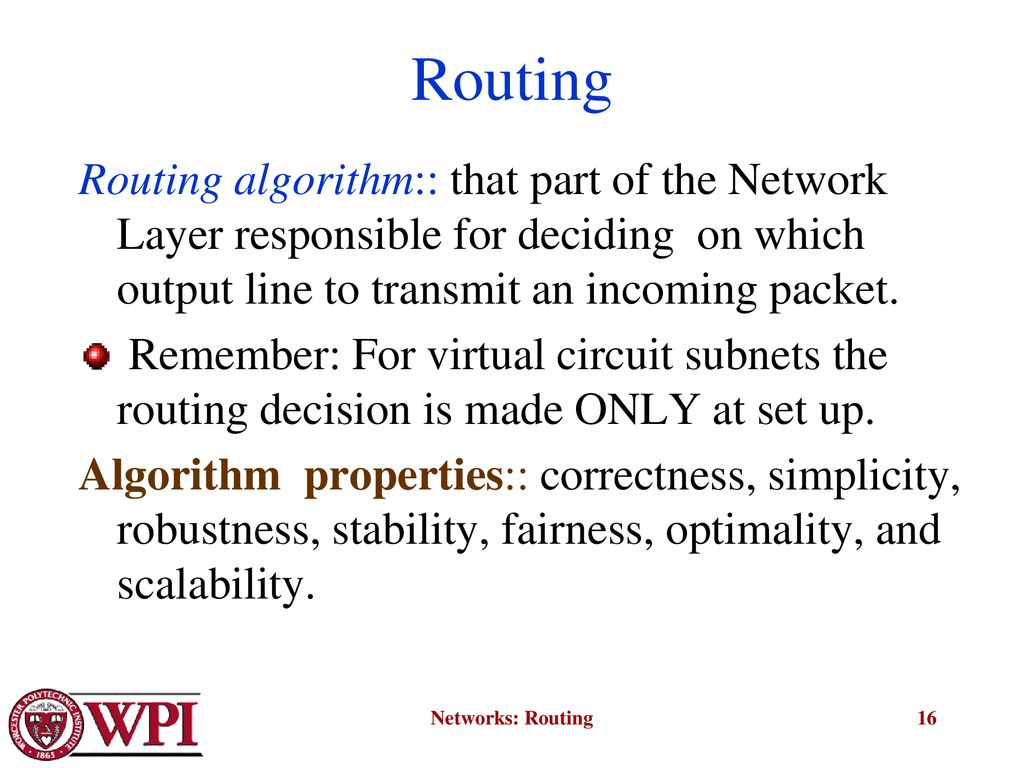 Routing

Routing algorithm:: that part of the Network Layer responsible for deciding on which output line to transmit an incoming packet.

Remember: For virtual circuit subnets the routing decision is made ONLY at set up.

Algorithm properties:: correctness, simplicity, robustness, stability, fairness, optimality, and scalability.

WORCESTER POLYTECHNIC INSTITUTE 1865

WPI

Networks: Routing

16